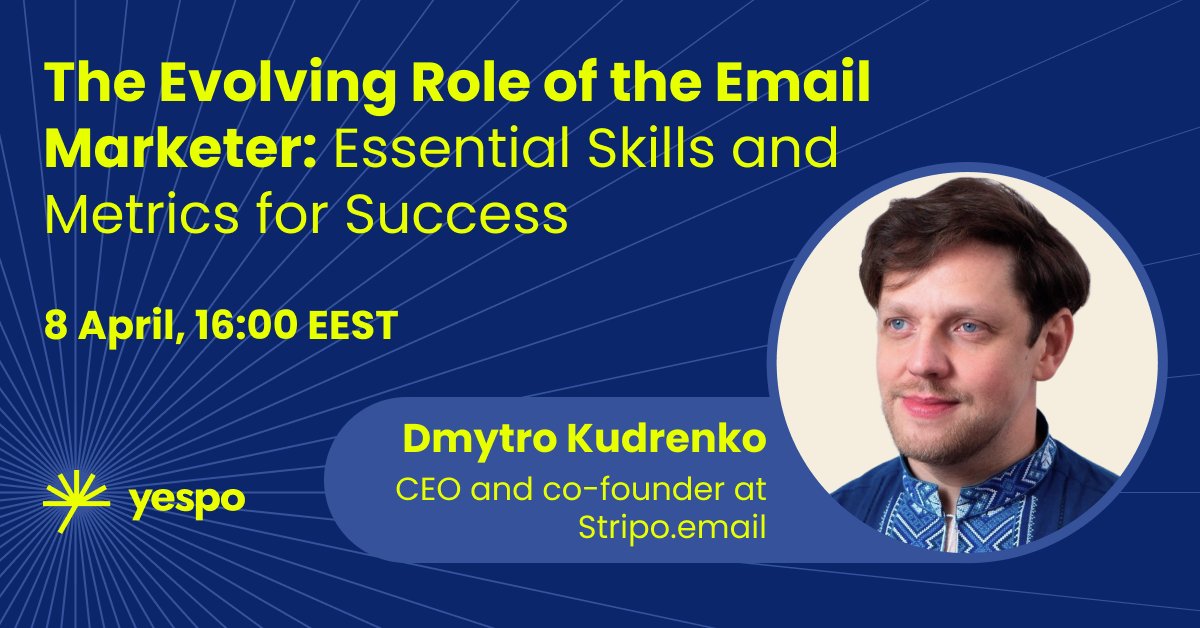 The Evolving Role of the Email Marketer: Essential Skills and Metrics for Success

8 April, 16:00 EEST

Dmytro Kudrenko
CEO and co-founder at Stripo.email

yespo